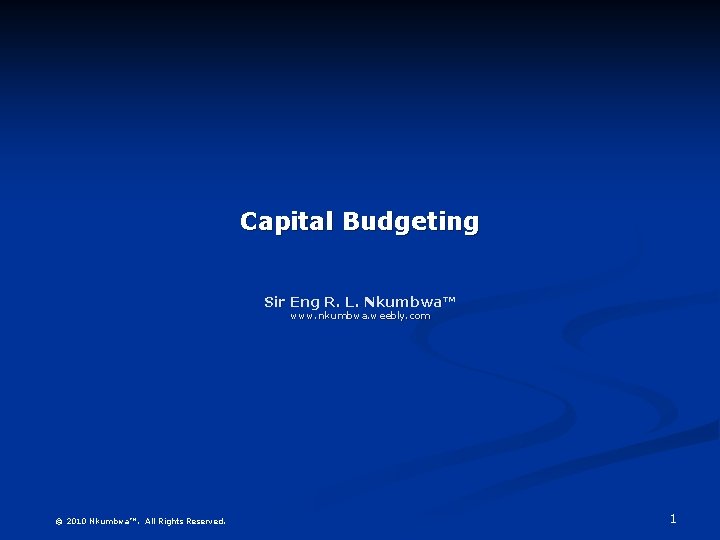 Capital Budgeting

Sir Eng R. L. Nkumbwa™
www.nkumbwa.weebly.com

© 2010 Nkumbwa™. All Rights Reserved.

1